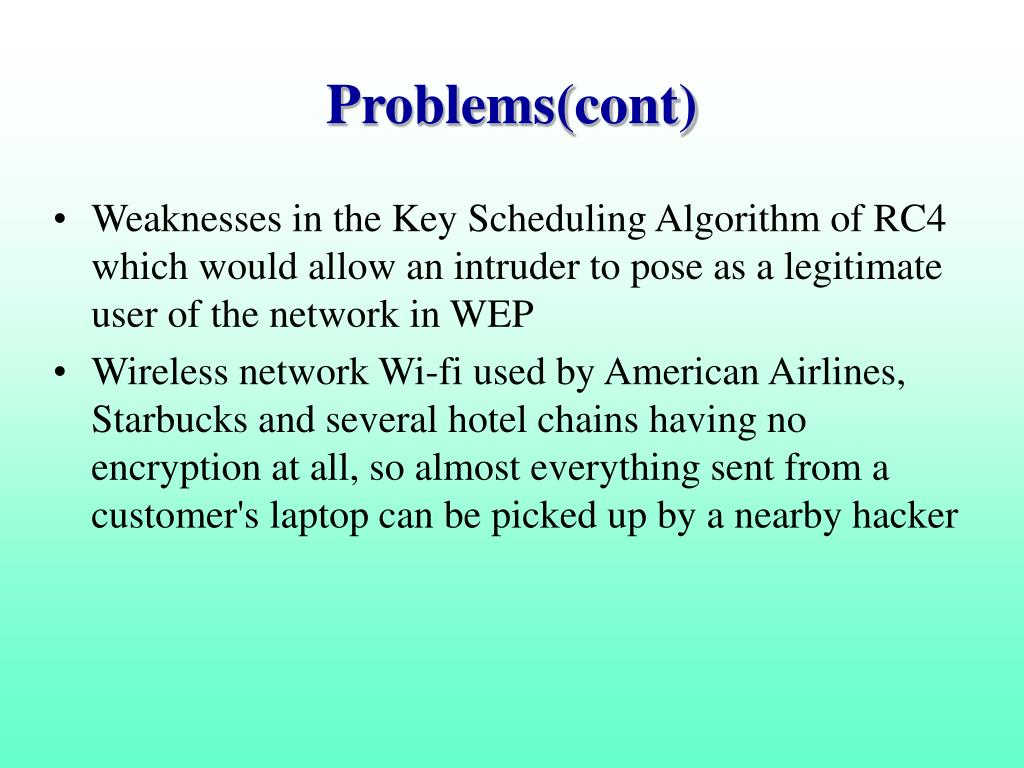 Problems(cont)

• Weaknesses in the Key Scheduling Algorithm of RC4 which would allow an intruder to pose as a legitimate user of the network in WEP

• Wireless network Wi-fi used by American Airlines, Starbucks and several hotel chains having no encryption at all, so almost everything sent from a customer's laptop can be picked up by a nearby hacker